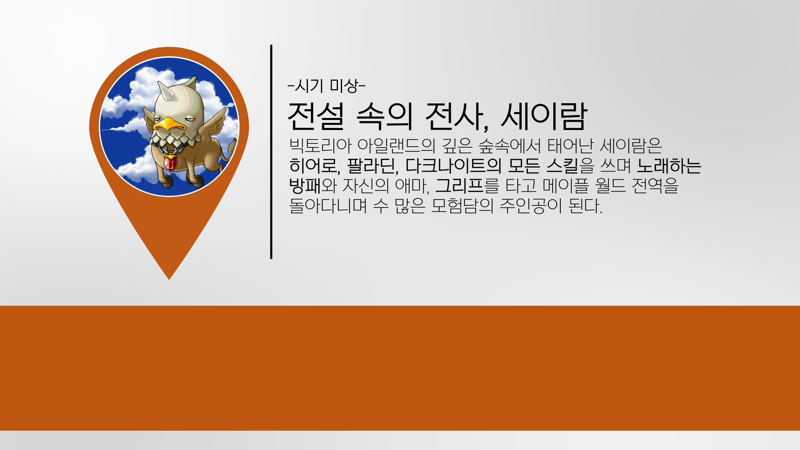 -시기 미상-

전설 속의 전사, 세이람

빅토리아 아일랜드의 깊은 숲속에서 태어난 세이람은 히어로, 팔라딘, 다크나이트의 모든 스킬을 쓰며 노래하는 방패와 자신의 애마, 그리프를 타고 메이플 월드 전역을 돌아다니며 수 많은 모험담의 주인공이 된다.